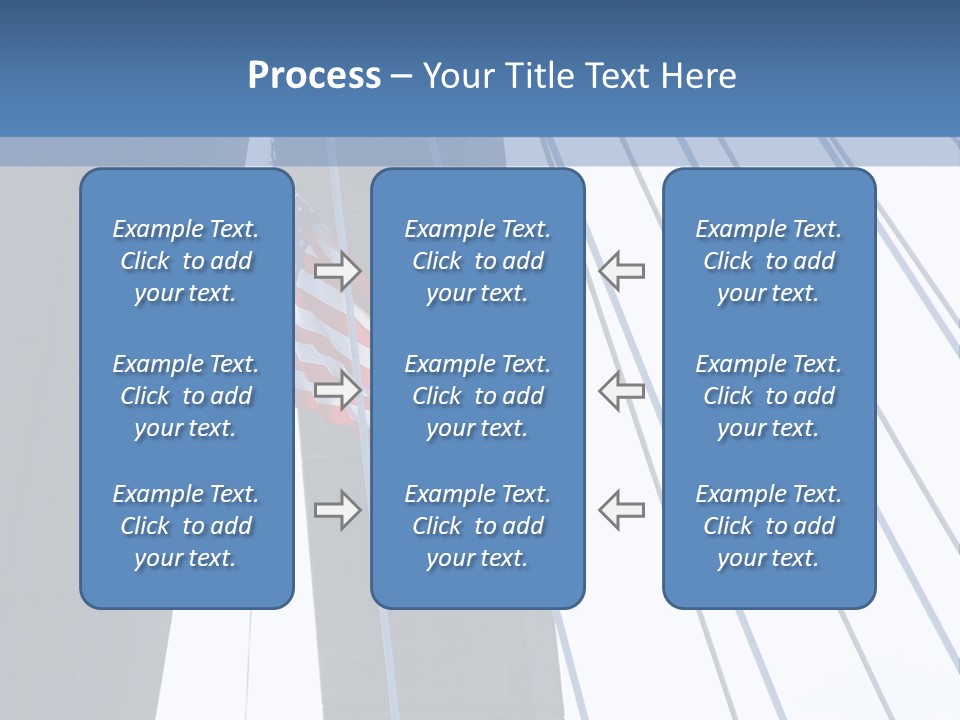 Process – Your Title Text Here

Example Text. Click to add your text.

Example Text. Click to add your text.

Example Text. Click to add your text.

Example Text. Click to add your text.

Example Text. Click to add your text.

Example Text. Click to add your text.

Example Text. Click to add your text.

Example Text. Click to add your text.

Example Text. Click to add your text.